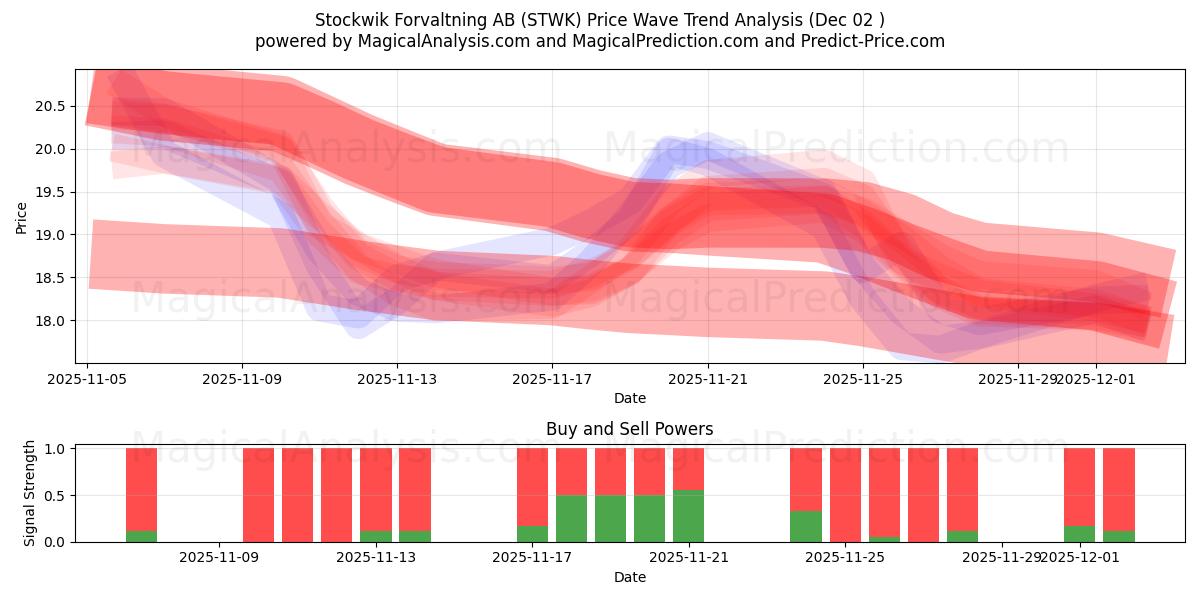 Stockwik Forvaltning AB (STWK) Price Wave Trend Analysis (Dec 02 )
powered by MagicalAnalysis.com and MagicalPrediction.com and Predict-Price.com

MagicalAnalysis.com MagicalPrediction.com
MagicalAnalysis.com MagicalPrediction.com

Price
20.5
20.0
19.5
19.0
18.5
18.0
2025-11-05
2025-11-09
2025-11-13
2025-11-17
2025-11-21
2025-11-25
2025-11-29
2025-12-01
Date

Buy and Sell Powers

MagicalAnalysis.com MagicalPrediction.com

Signal Strength
1.0
0.5
0.0
2025-11-09
2025-11-13
2025-11-17
2025-11-21
2025-11-25
2025-11-29
2025-12-01
Date